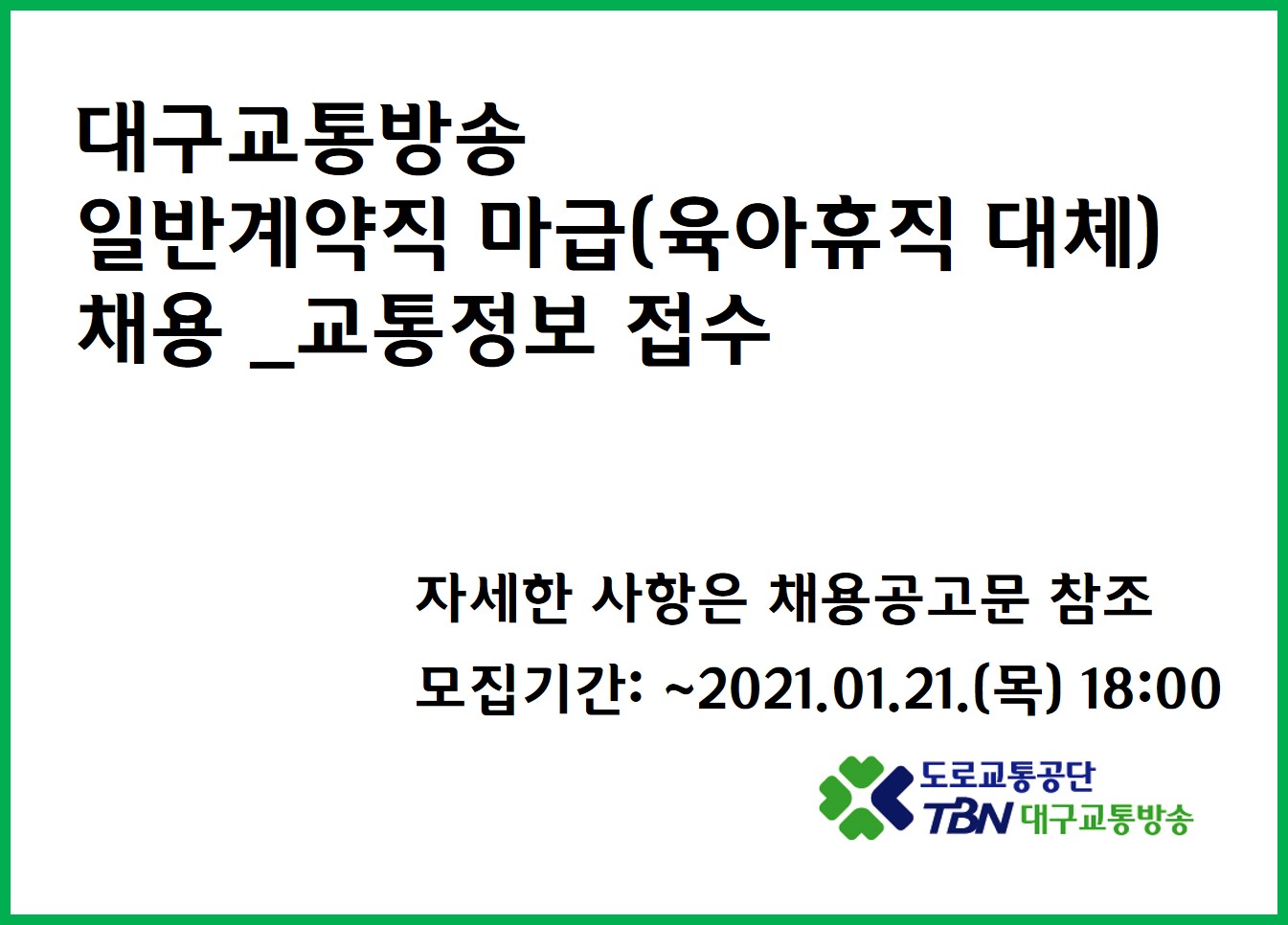 대구교통방송
일반계약직 마급(육아휴직 대체)
채용 _교통정보 접수

자세한 사항은 채용공고문 참조
모집기간: ~2021.01.21.(목) 18:00

도로교통공단
TBN 대구교통방송